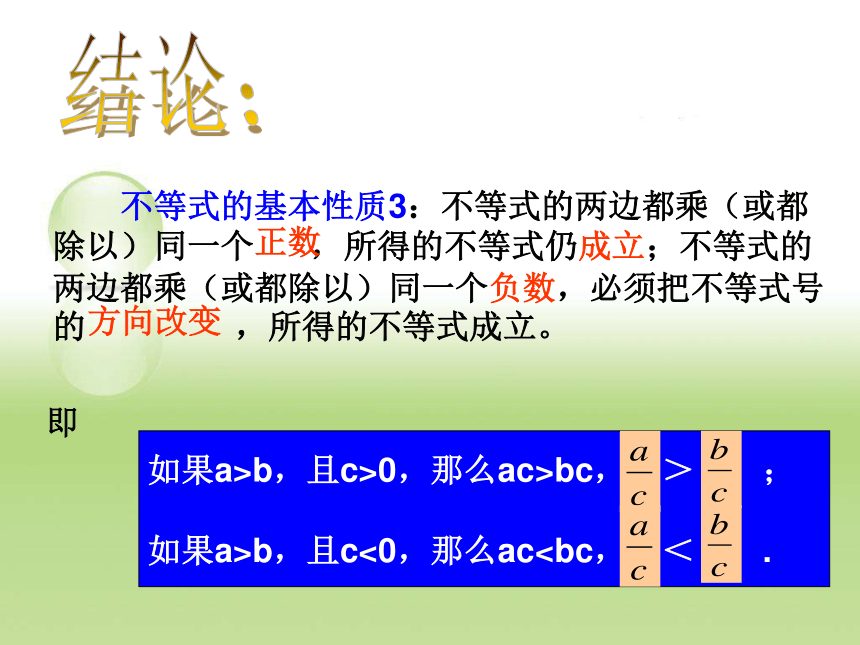 结论：

不等式的基本性质3：不等式的两边都乘（或都除以）同一个正数，所得的不等式仍成立；不等式的两边都乘（或都除以）同一个负数，必须把不等式号的方向改变，所得的不等式成立。

即

如果a>b，且c>0，那么ac>bc，$\frac{a}{c} > \frac{b}{c}$；
如果a>b，且c<0，那么ac<bc，$\frac{a}{c} < \frac{b}{c}$.